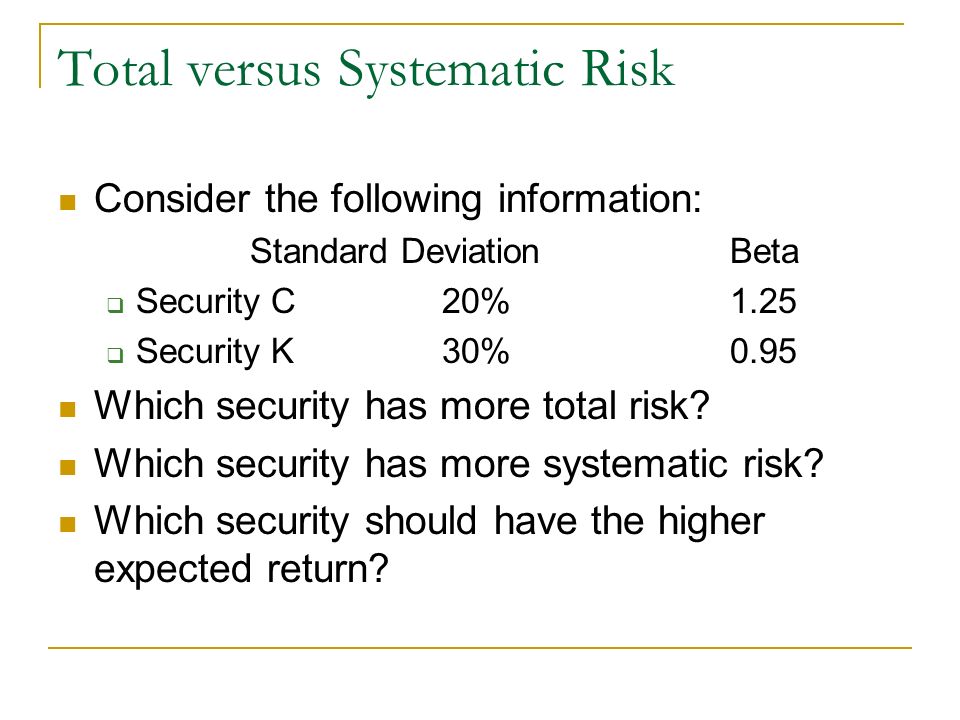 Total versus Systematic Risk

Consider the following information:

| | Standard Deviation | Beta |
|---|---|---|
| Security C | 20% | 1.25 |
| Security K | 30% | 0.95 |

Which security has more total risk?

Which security has more systematic risk?

Which security should have the higher expected return?